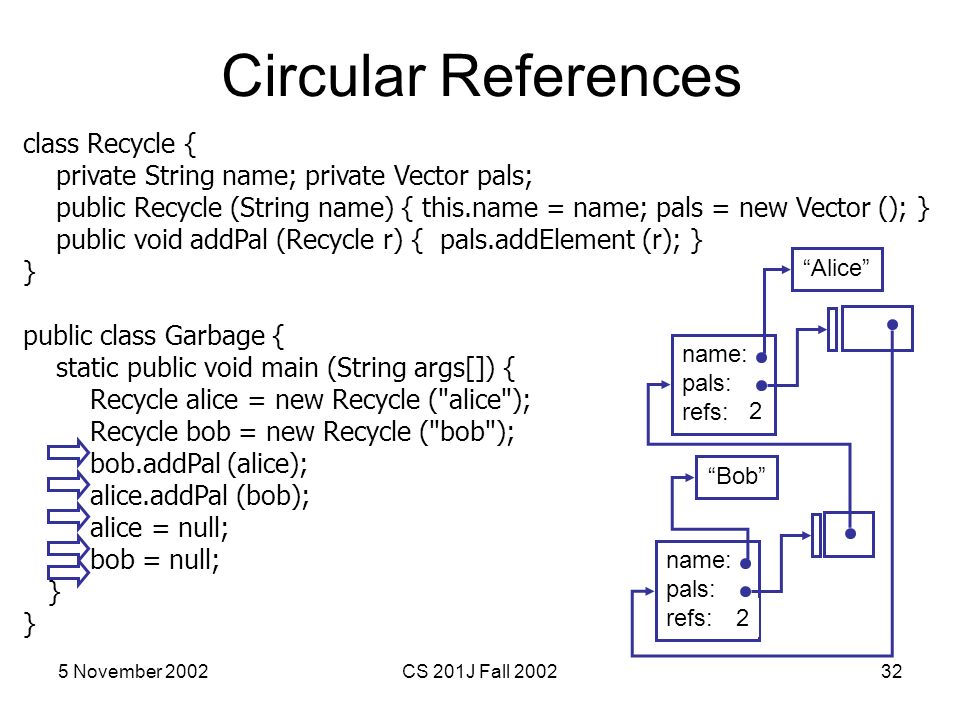 Circular References

class Recycle {
private String name; private Vector pals;
public Recycle (String name) { this.name = name; pals = new Vector (); }
public void addPal (Recycle r) { pals.addElement (r); }
}

public class Garbage {
static public void main (String args[]) {
Recycle alice = new Recycle ("alice");
Recycle bob = new Recycle ("bob");
bob.addPal (alice);
alice.addPal (bob);
alice = null;
bob = null;
}
}

“Alice”

name:
pals:
refs: 2

“Bob”

name:
pals:
refs: 2

5 November 2002 CS 201J Fall 2002 32